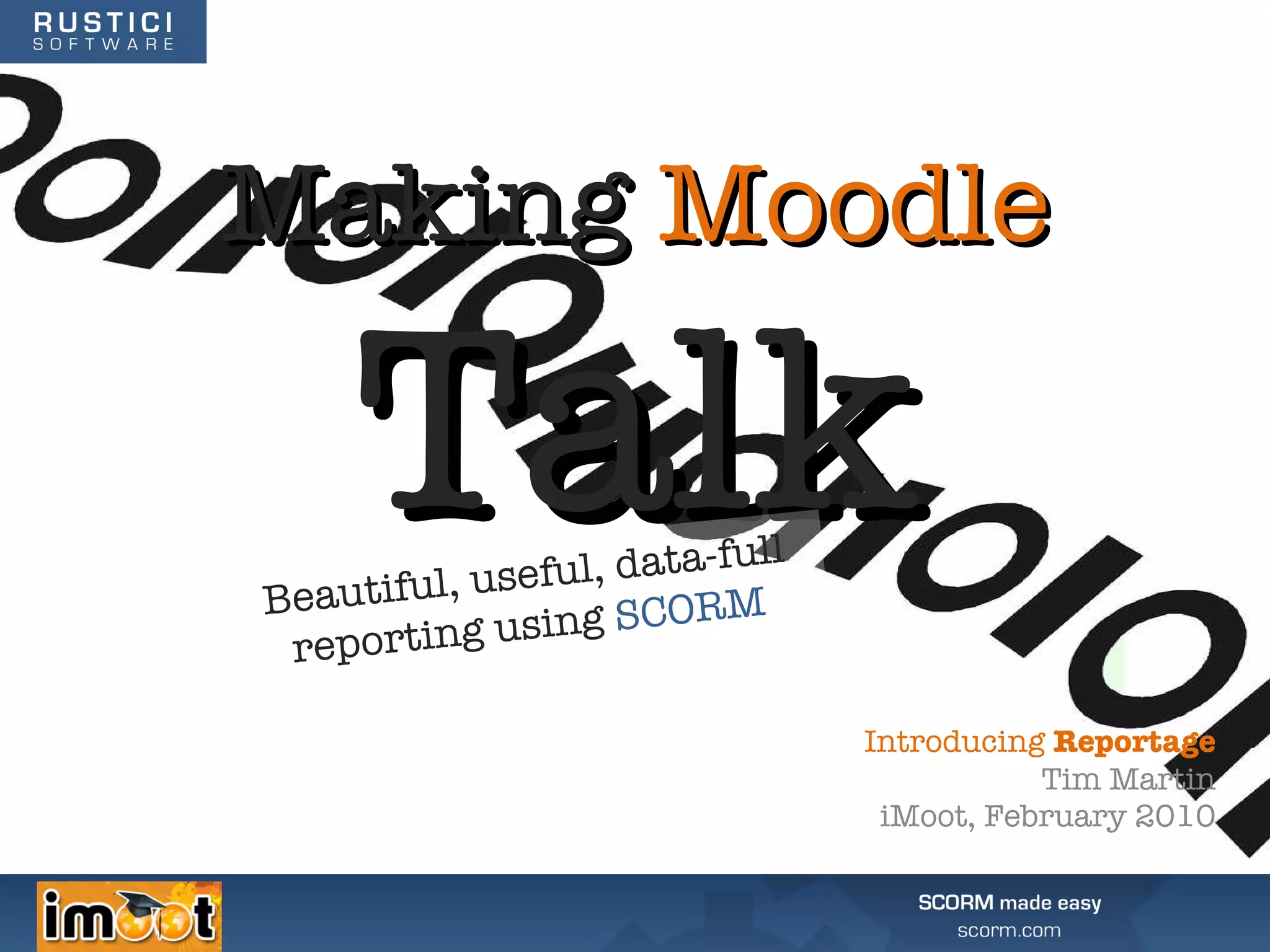 RUSTICI
SOFTWARE

Making Moodle

Talk

Beautiful, useful, data-full reporting using SCORM

Introducing Reportage
Tim Martin
iMoot, February 2010

imoot

SCORM made easy
scorm.com